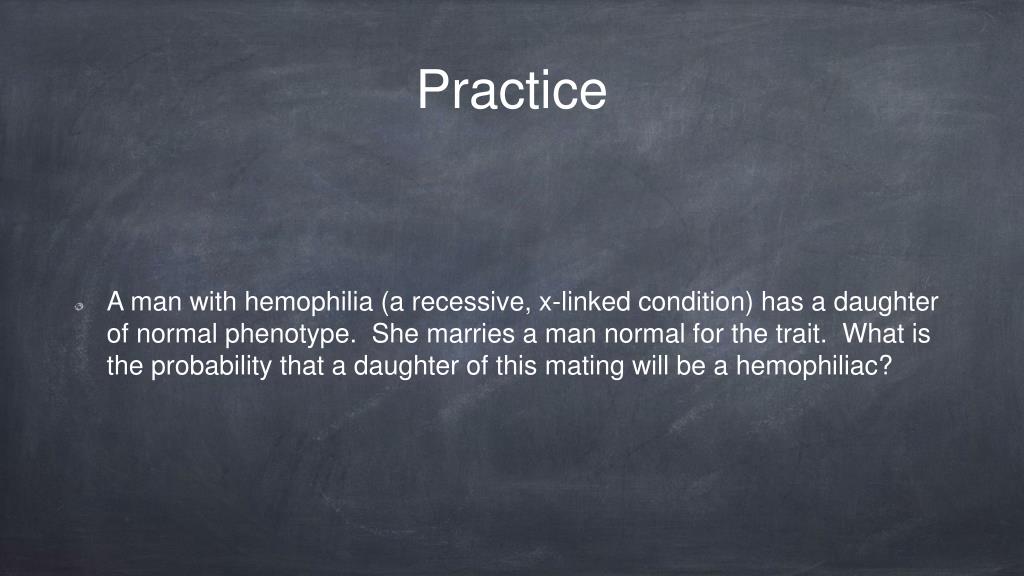 Practice

A man with hemophilia (a recessive, x-linked condition) has a daughter of normal phenotype.  She marries a man normal for the trait.  What is the probability that a daughter of this mating will be a hemophiliac?